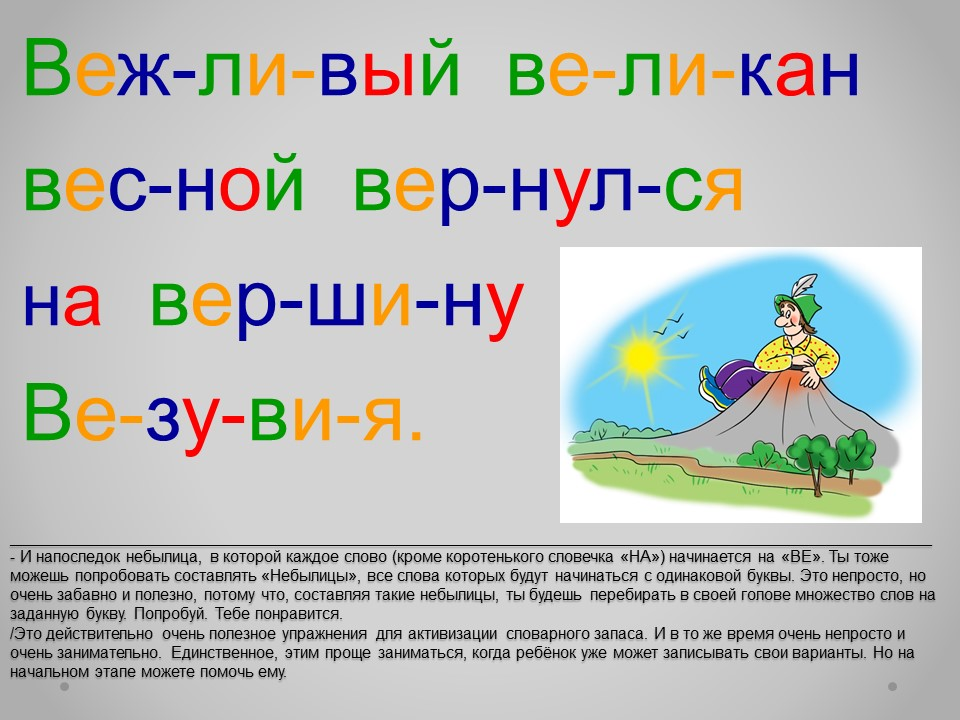 Веж-ли-вый ве-ли-кан вес-ной вер-нул-ся на вер-ши-ну Ве-зу-ви-я.

- И напоследок небылица, в которой каждое слово (кроме коротенького словечка «НА») начинается на «ВЕ». Ты тоже можешь попробовать составлять «Небылицы», все слова которых будут начинаться с одинаковой буквы. Это непросто, но очень забавно и полезно, потому что, составляя такие небылицы, ты будешь перебирать в своей голове множество слов на заданную букву. Попробуй. Тебе понравится.
/Это действительно очень полезное упражнения для активизации словарного запаса. И в то же время очень непросто и очень занимательно. Единственное, этим проще заниматься, когда ребёнок уже может записывать свои варианты. Но на начальном этапе можете помочь ему.